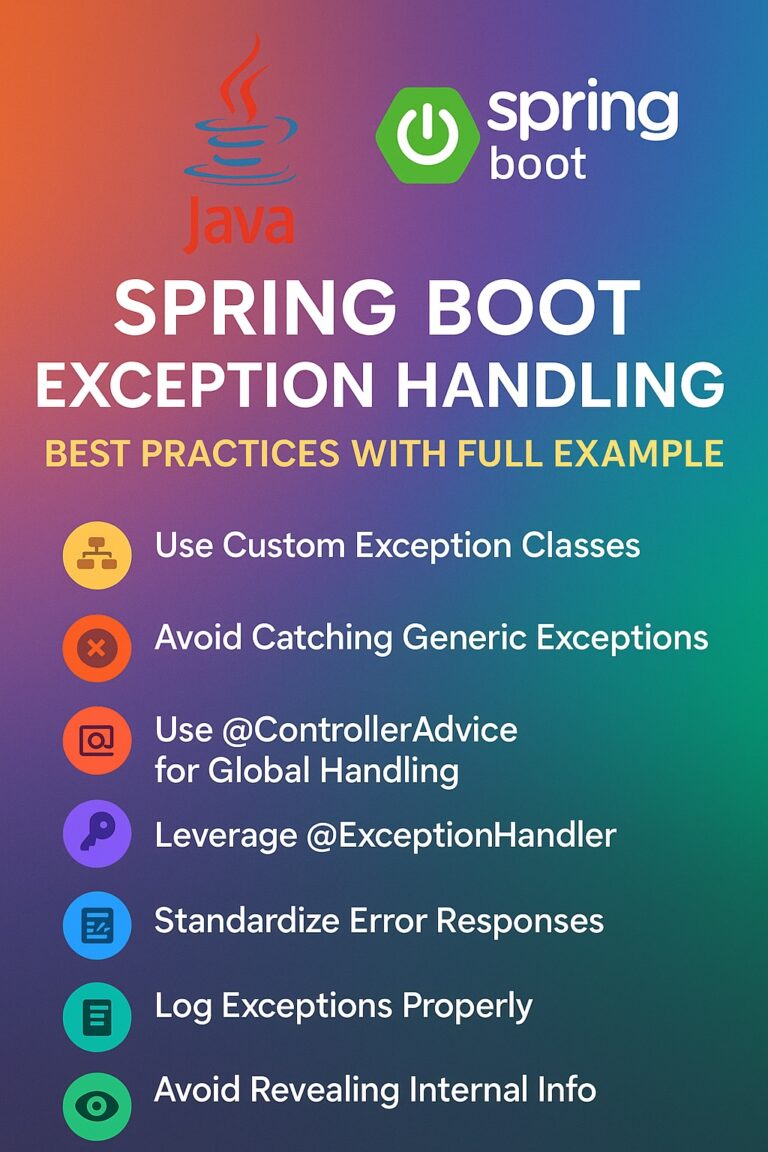 Java

spring
boot

SPRING BOOT
EXCEPTION HANDLING

BEST PRACTICES WITH FULL EXAMPLE

Use Custom Exception Classes

Avoid Catching Generic Exceptions

Use @ControllerAdvice for Global Handling

Leverage @ExceptionHandler

Standardize Error Responses

Log Exceptions Properly

Avoid Revealing Internal Info